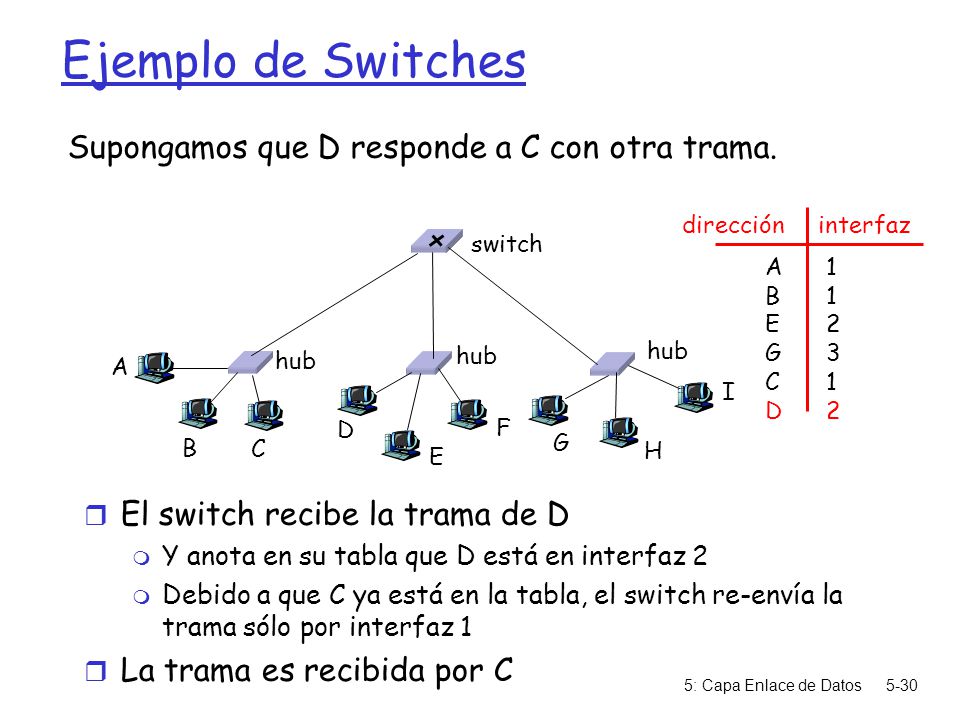 Ejemplo de Switches

Supongamos que D responde a C con otra trama.

switch

hub

hub

hub

A

B

C

D

E

F

G

H

I

| dirección | interfaz |
|---|---|
| A | 1 |
| B | 1 |
| E | 2 |
| G | 3 |
| C | 1 |
| D | 2 |

El switch recibe la trama de D

Y anota en su tabla que D está en interfaz 2

Debido a que C ya está en la tabla, el switch re-envía la trama sólo por interfaz 1

La trama es recibida por C

5: Capa Enlace de Datos 5-30